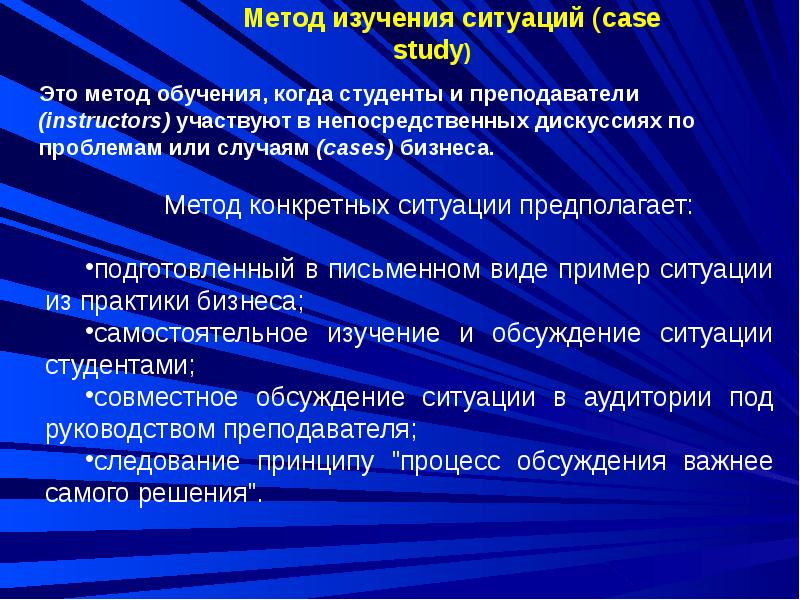 Метод изучения ситуаций (case study)

Это метод обучения, когда студенты и преподаватели (instructors) участвуют в непосредственных дискуссиях по проблемам или случаям (cases) бизнеса.

Метод конкретных ситуации предполагает:

•подготовленный в письменном виде пример ситуации из практики бизнеса;
•самостоятельное изучение и обсуждение ситуации студентами;
•совместное обсуждение ситуации в аудитории под руководством преподавателя;
•следование принципу "процесс обсуждения важнее самого решения".